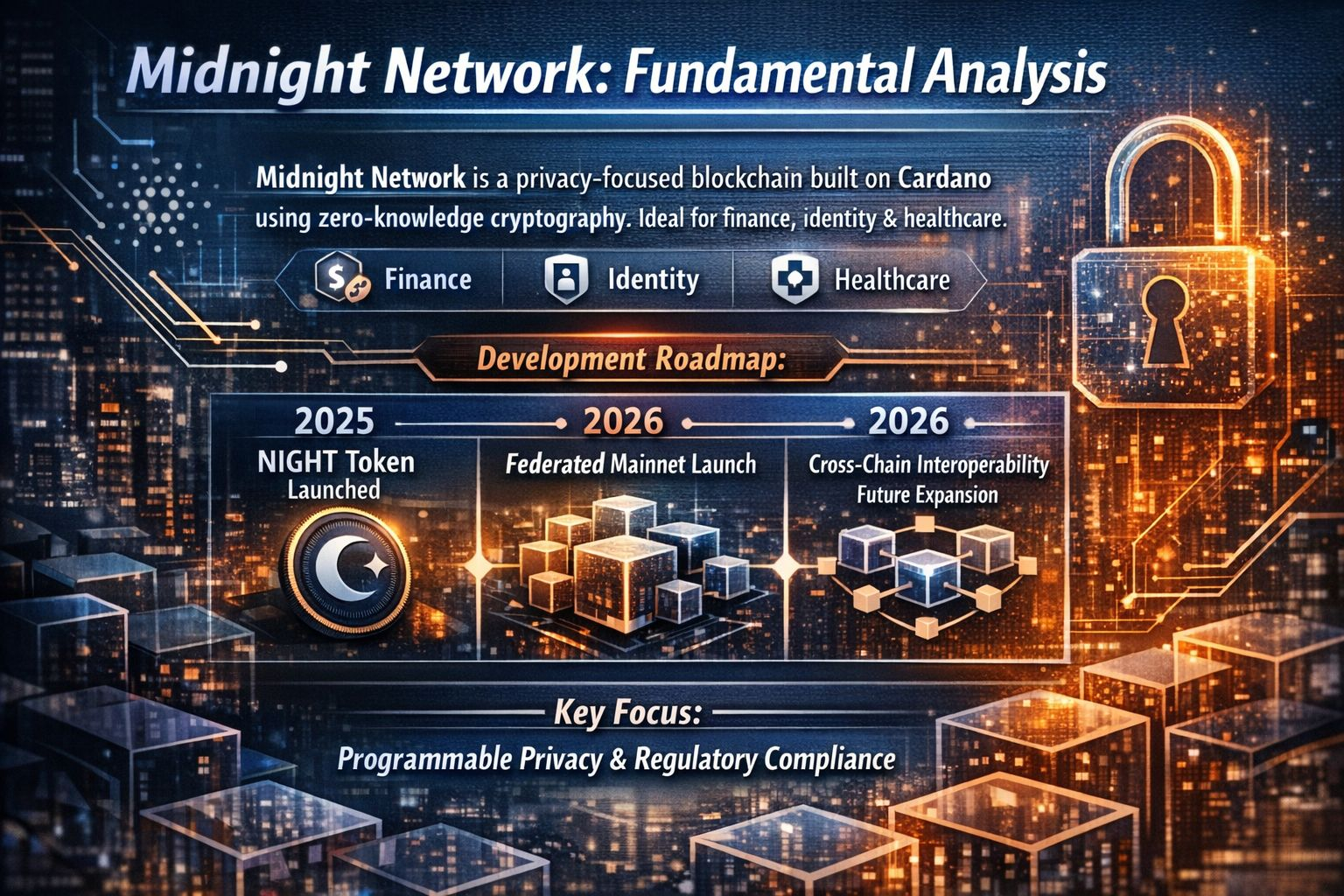 Midnight Network: Fundamental Analysis

Midnight Network is a privacy-focused blockchain built on Cardano using zero-knowledge cryptography. Ideal for finance, identity & healthcare.

Finance Identity Healthcare

Development Roadmap:

2025
NIGHT Token Launched

2026
Federated Mainnet Launch

2026
Cross-Chain Interoperability Future Expansion

Key Focus:
Programmable Privacy & Regulatory Compliance